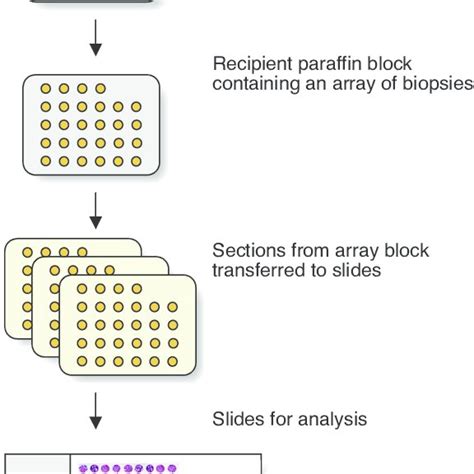 Recipient paraffin block containing an array of biopsies

Sections from array block transferred to slides

Slides for analysis